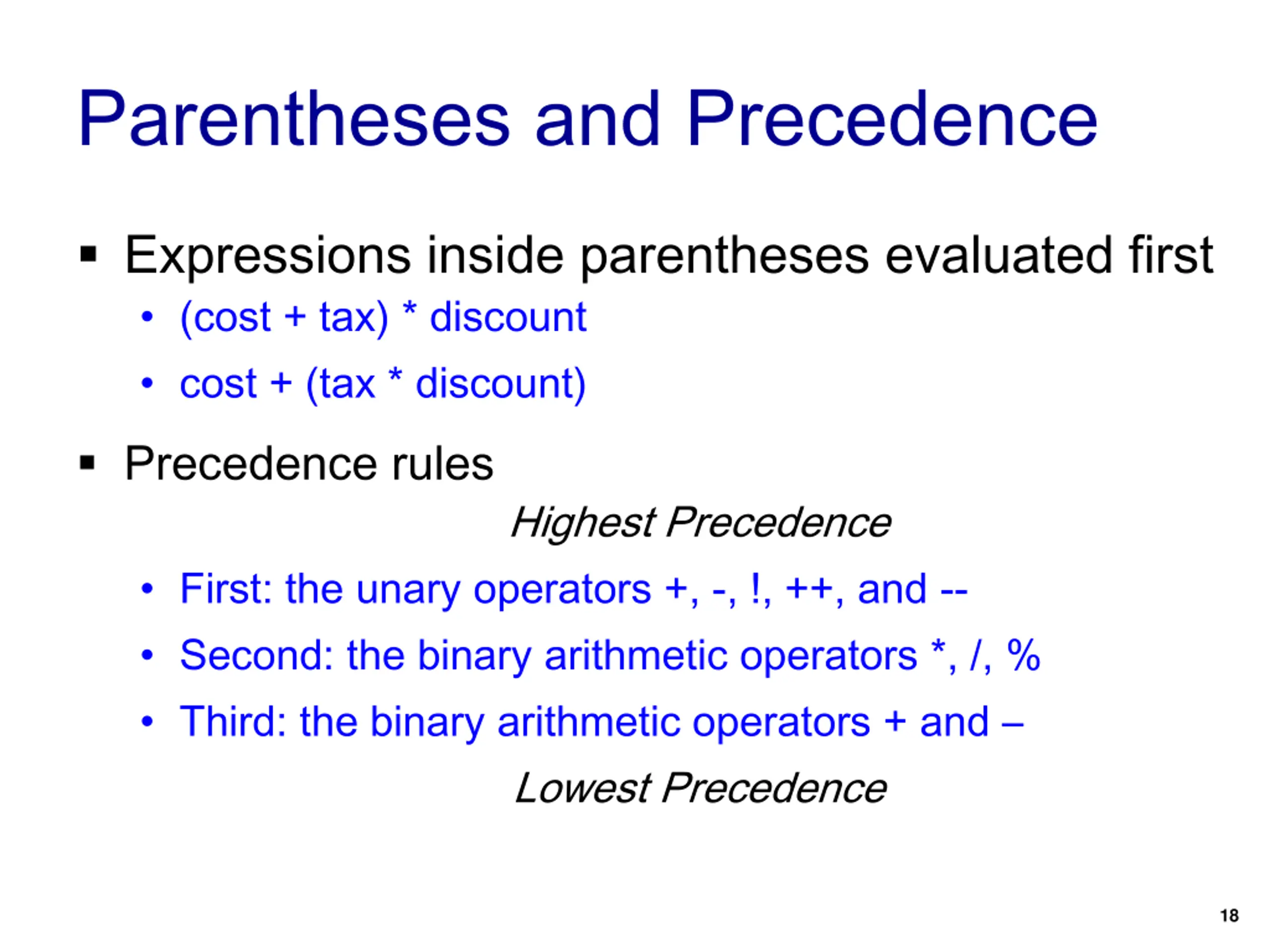 Parentheses and Precedence

▪ Expressions inside parentheses evaluated first

• (cost + tax) * discount

• cost + (tax * discount)

▪ Precedence rules

Highest Precedence

• First: the unary operators +, -, !, ++, and --

• Second: the binary arithmetic operators *, /, %

• Third: the binary arithmetic operators + and –

Lowest Precedence

18